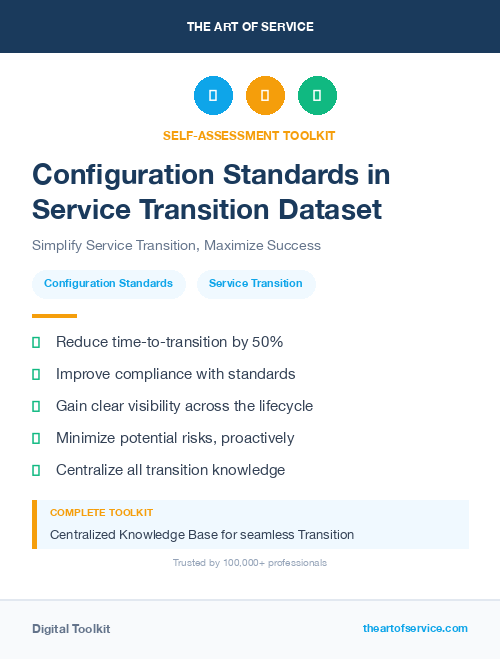 THE ART OF SERVICE

SELF-ASSESSMENT TOOLKIT

Configuration Standards in Service Transition Dataset

Simplify Service Transition, Maximize Success

Configuration Standards

Service Transition

Reduce time-to-transition by 50%

Improve compliance with standards

Gain clear visibility across the lifecycle

Minimize potential risks, proactively

Centralize all transition knowledge

COMPLETE TOOLKIT

Centralized Knowledge Base for seamless Transition

Trusted by 100,000+ professionals

Digital Toolkit

theartofservice.com